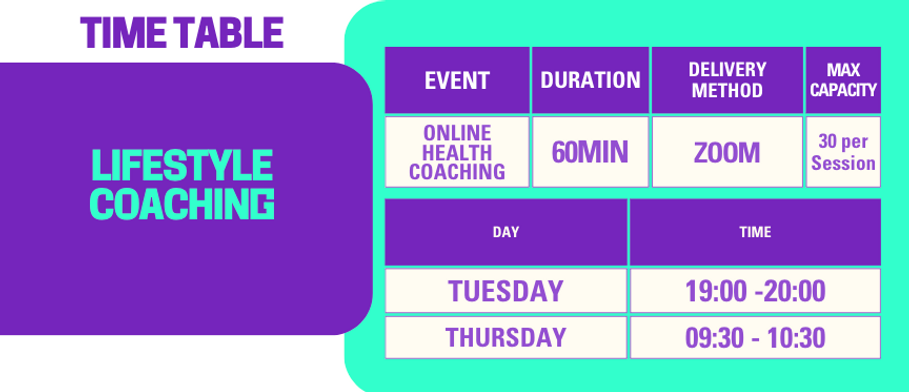 TIME TABLE

LIFESTYLE COACHING

| EVENT | DURATION | DELIVERY METHOD | MAX CAPACITY |
|---|---|---|---|
| ONLINE HEALTH COACHING | 60MIN | ZOOM | 30 per Session |

| DAY | TIME |
|---|---|
| TUESDAY | 19:00 -20:00 |
| THURSDAY | 09:30 - 10:30 |